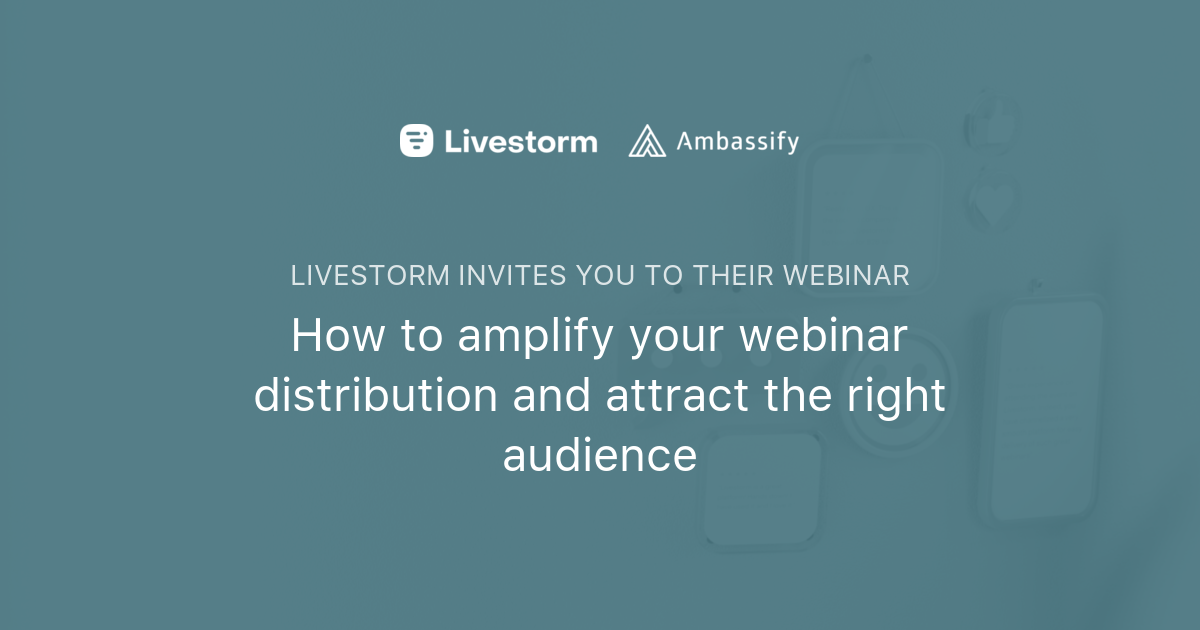 Livestorm Ambassify

LIVESTORM INVITES YOU TO THEIR WEBINAR

How to amplify your webinar distribution and attract the right audience